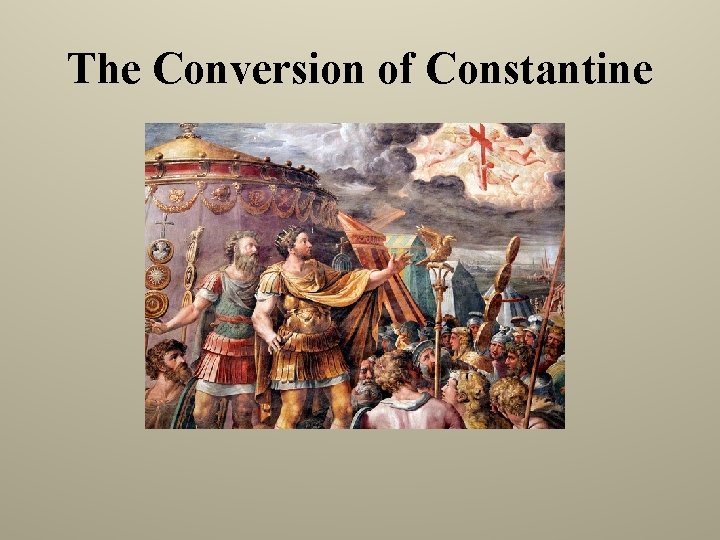 The Conversion of Constantine